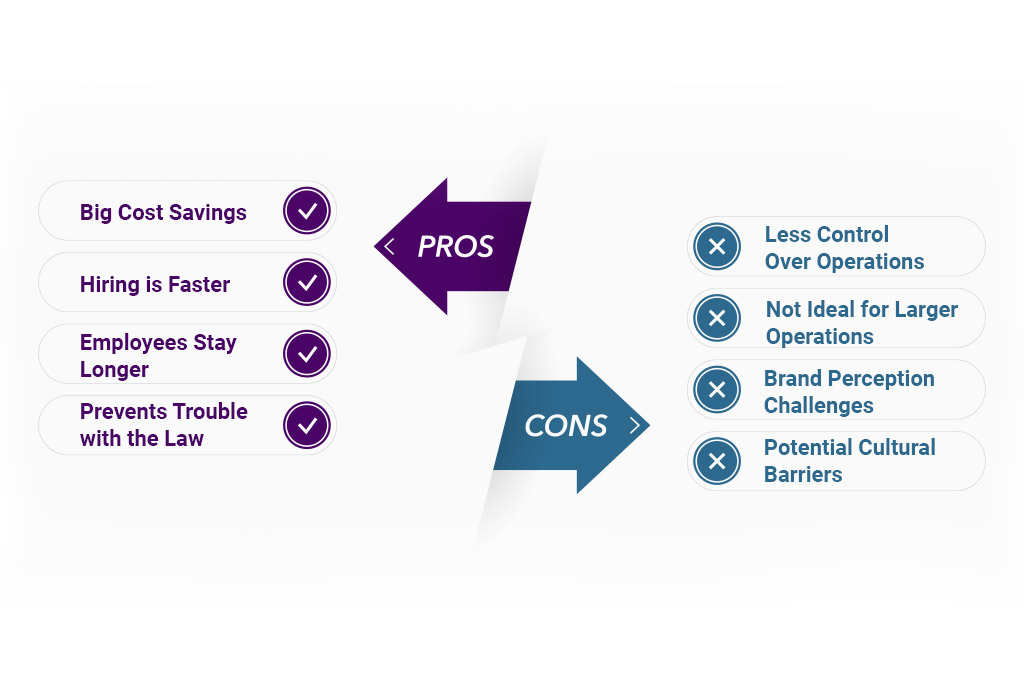 PROS

Big Cost Savings

Hiring is Faster

Employees Stay Longer

Prevents Trouble with the Law

CONS

Less Control Over Operations

Not Ideal for Larger Operations

Brand Perception Challenges

Potential Cultural Barriers